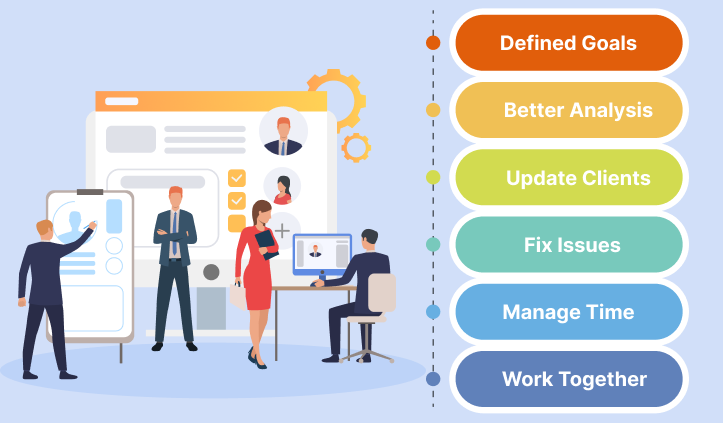 Defined Goals

Better Analysis

Update Clients

Fix Issues

Manage Time

Work Together